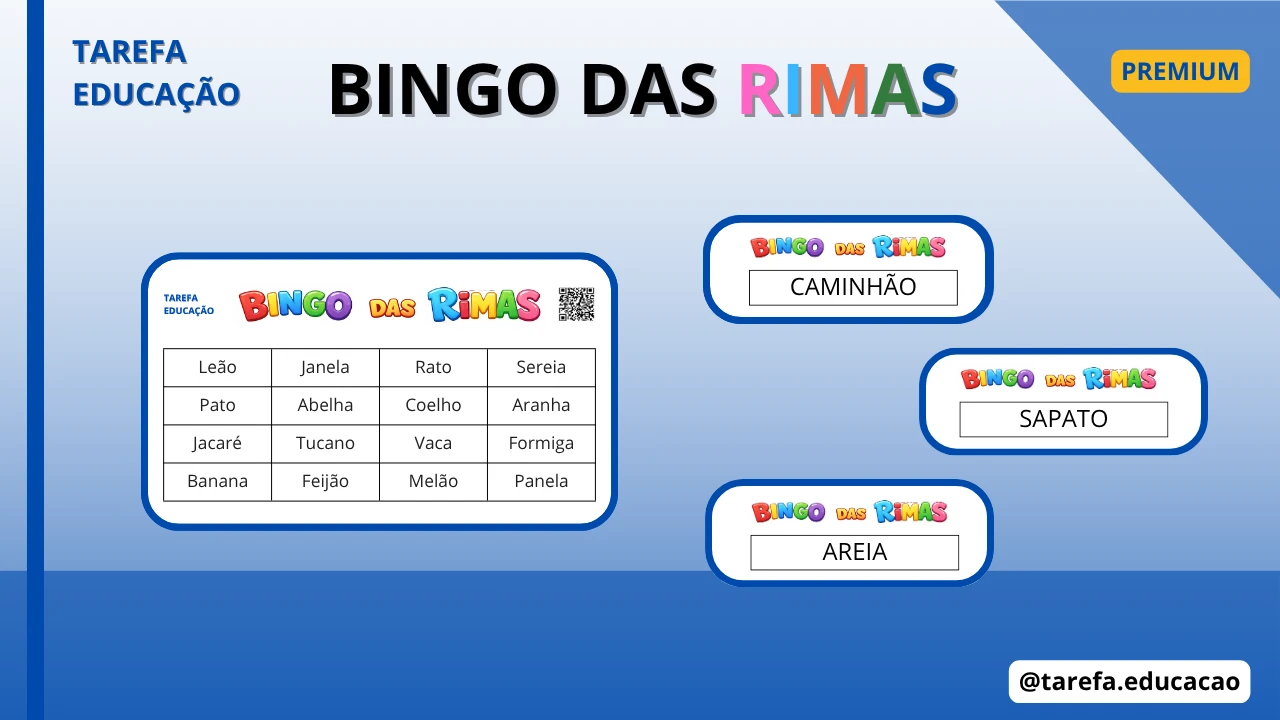 TAREFA EDUCAÇÃO

BINGO DAS RIMAS

PREMIUM

TAREFA EDUCAÇÃO

BINGO DAS RIMAS

| Leão | Janela | Rato | Sereia |
|---|---|---|---|
| Pato | Abelha | Coelho | Aranha |
| Jacaré | Tucano | Vaca | Formiga |
| Banana | Feijão | Melão | Panela |

BINGO DAS RIMAS

CAMINHÃO

BINGO DAS RIMAS

SAPATO

BINGO DAS RIMAS

AREIA

@tarefa.educacao